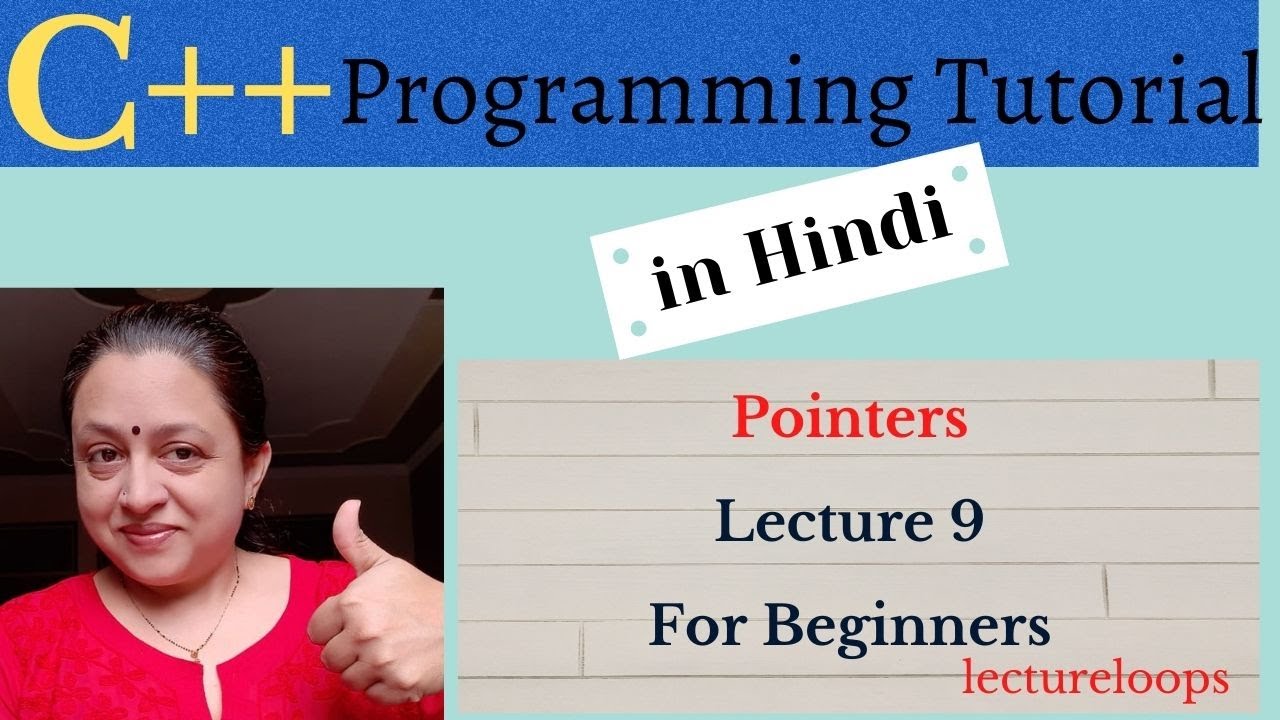 C++ Programming Tutorial

in Hindi

Pointers

Lecture 9

For Beginners

lectureloops